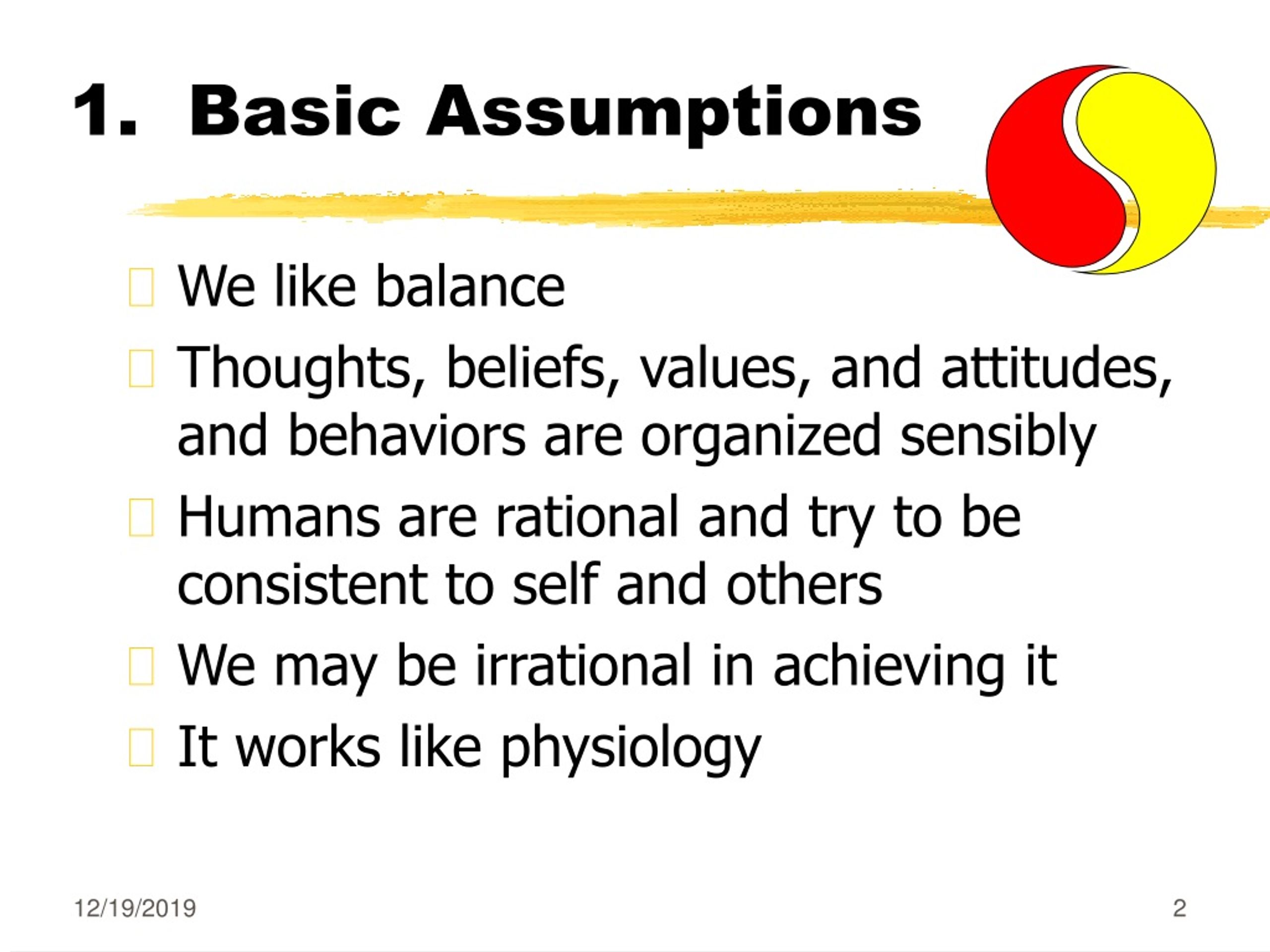 1. Basic Assumptions

We like balance

Thoughts, beliefs, values, and attitudes, and behaviors are organized sensibly

Humans are rational and try to be consistent to self and others

We may be irrational in achieving it

It works like physiology

12/19/2019

2